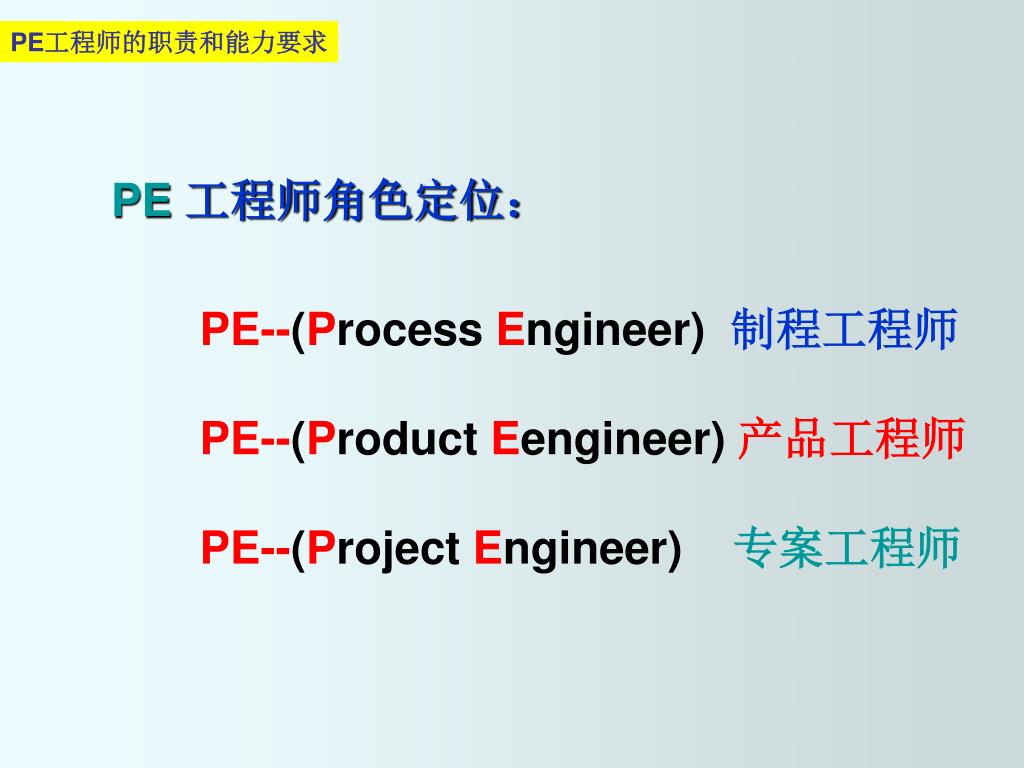 PE工程师的职责和能力要求

PE 工程师角色定位：

PE--(Process Engineer) 制程工程师

PE--(Product Eengineer) 产品工程师

PE--(Project Engineer) 专案工程师